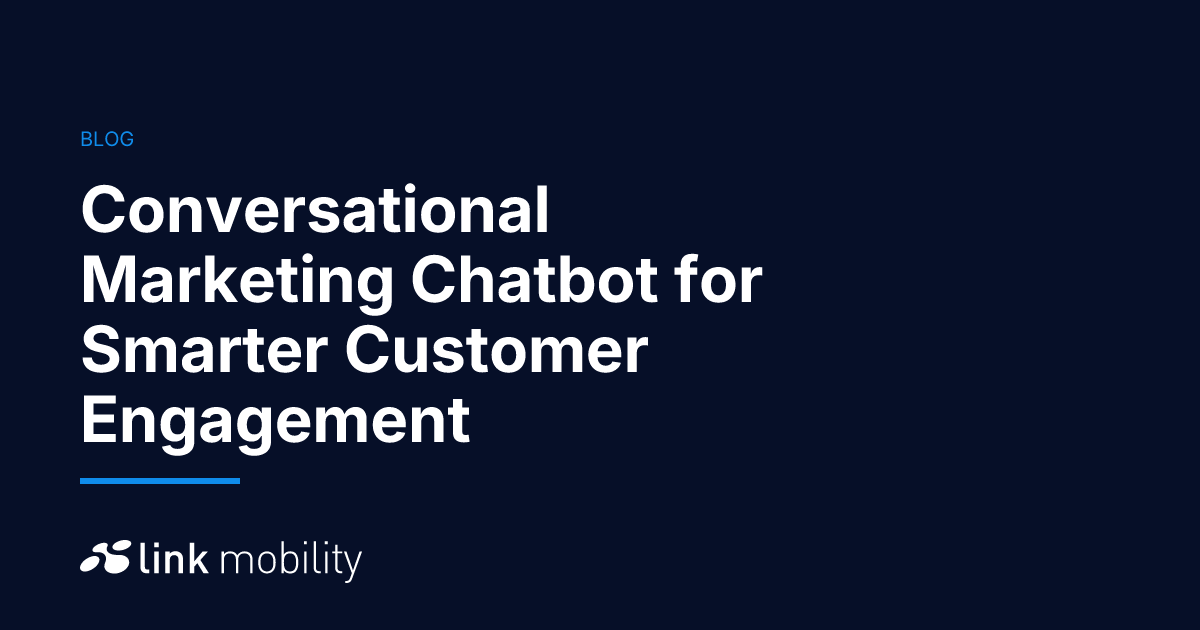 BLOG

Conversational Marketing Chatbot for Smarter Customer Engagement

link mobility